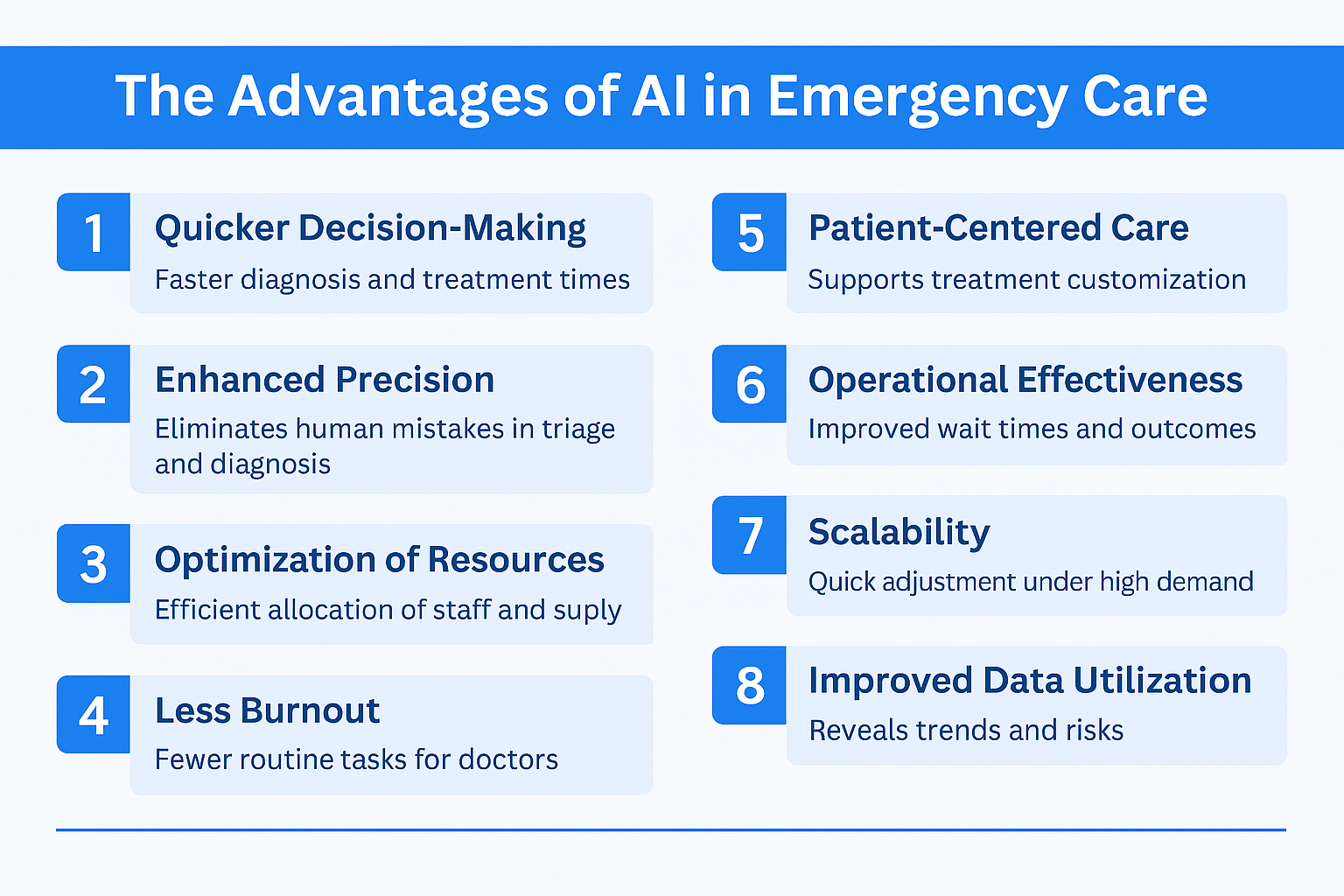 The Advantages of AI in Emergency Care

1 Quicker Decision-Making
Faster diagnosis and treatment times

2 Enhanced Precision
Eliminates human mistakes in triage and diagnosis

3 Optimization of Resources
Efficient allocation of staff and suply

4 Less Burnout
Fewer routine tasks for doctors

5 Patient-Centered Care
Supports treatment customization

6 Operational Effectiveness
Improved wait times and outcomes

7 Scalability
Quick adjustment under high demand

8 Improved Data Utilization
Reveals trends and risks